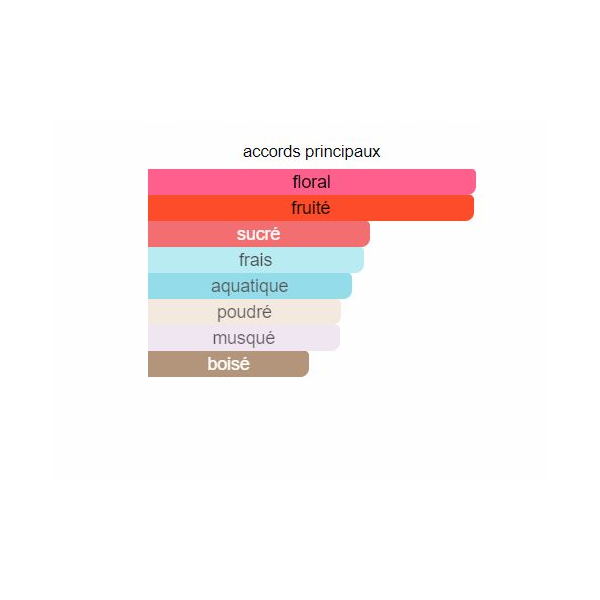 accords principaux

floral

fruité

sucré

frais

aquatique

poudré

musqué

boisé